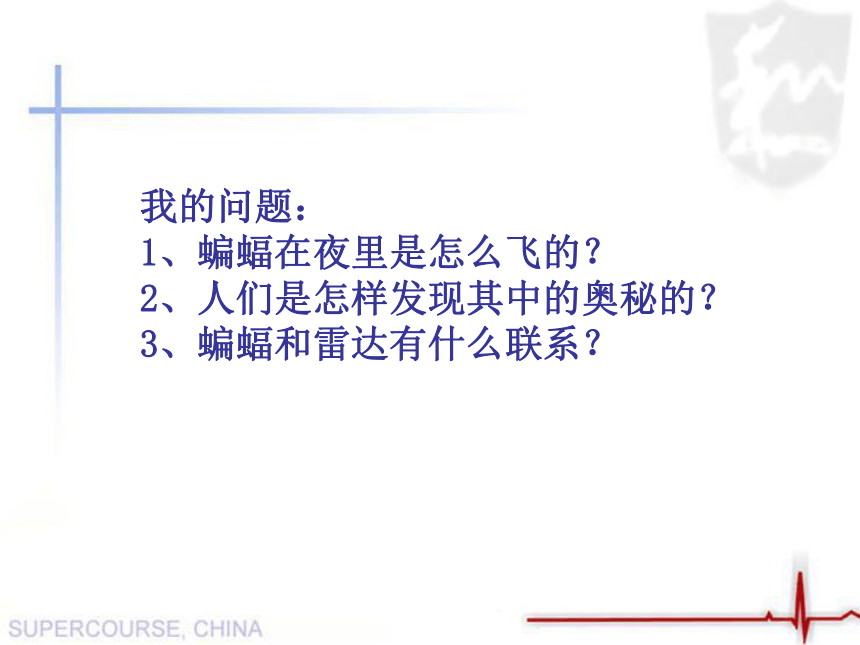 我的问题：
1、蝙蝠在夜里是怎么飞的？
2、人们是怎样发现其中的奥秘的？
3、蝙蝠和雷达有什么联系？

SUPERCOURSE, CHINA